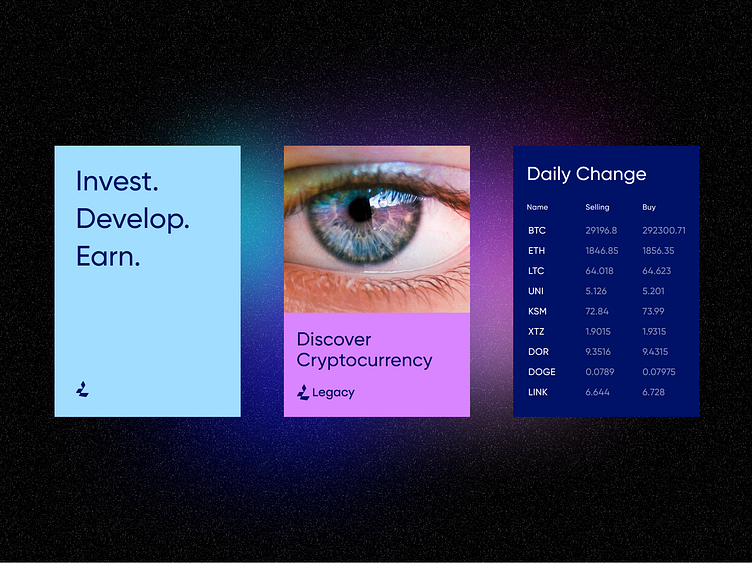 Invest.
Develop.
Earn.

Discover Cryptocurrency

Legacy

Daily Change

| Name | Selling | Buy |
|---|---|---|
| BTC | 29196.8 | 292300.71 |
| ETH | 1846.85 | 1856.35 |
| LTC | 64.018 | 64.623 |
| UNI | 5.126 | 5.201 |
| KSM | 72.84 | 73.99 |
| XTZ | 1.9015 | 1.9315 |
| DOR | 9.3516 | 9.4315 |
| DOGE | 0.0789 | 0.07975 |
| LINK | 6.644 | 6.728 |